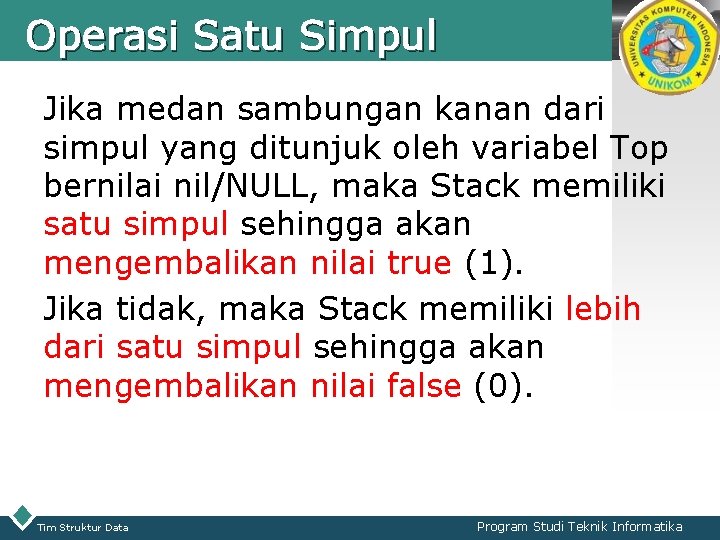 Operasi Satu Simpul

UNIVERSITAS KOMPUTER INDONESIA
UNIKOM

Jika medan sambungan kanan dari simpul yang ditunjuk oleh variabel Top bernilai nil/NULL, maka Stack memiliki satu simpul sehingga akan mengembalikan nilai true (1).

Jika tidak, maka Stack memiliki lebih dari satu simpul sehingga akan mengembalikan nilai false (0).

Tim Struktur Data

Program Studi Teknik Informatika